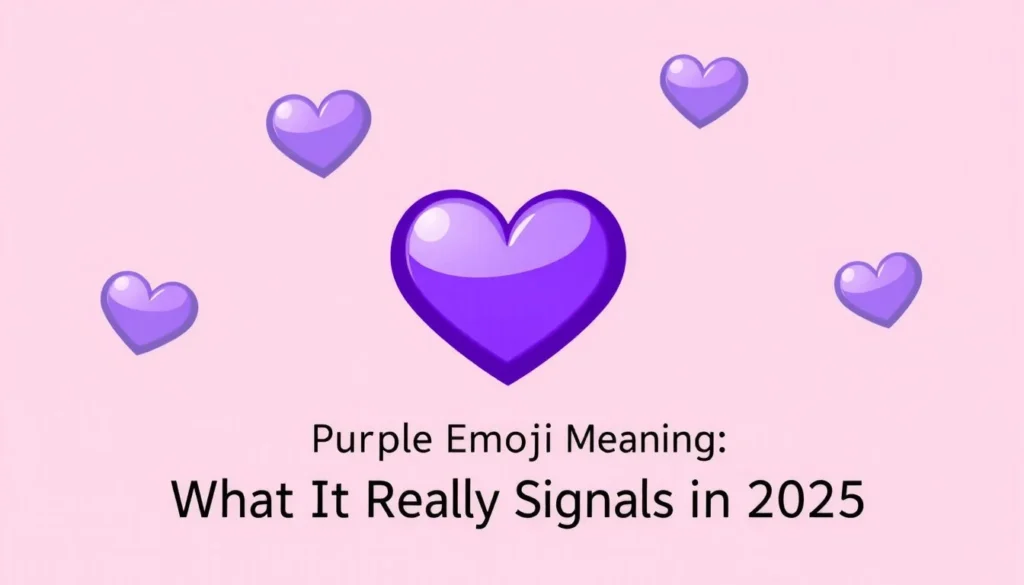 Purple Emoji Meaning:
What It Really Signals in 2025